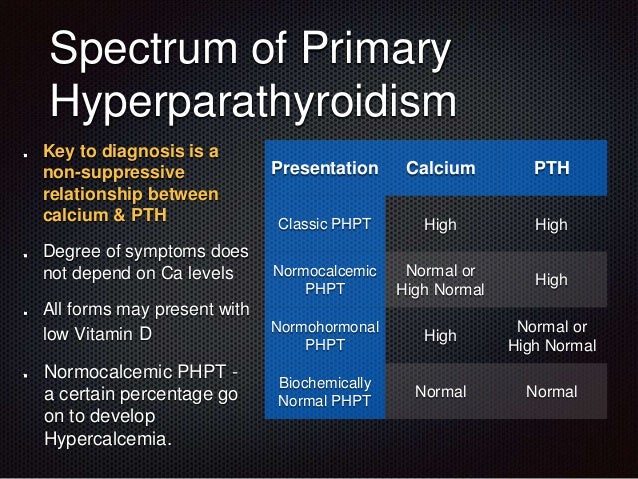 Spectrum of Primary Hyperparathyroidism

- Key to diagnosis is a non-suppressive relationship between calcium & PTH
- Degree of symptoms does not depend on Ca levels
- All forms may present with low Vitamin D
- Normocalcemic PHPT - a certain percentage go on to develop Hypercalcemia.

| Presentation | Calcium | PTH |
|---|---|---|
| Classic PHPT | High | High |
| Normocalcemic PHPT | Normal or High Normal | High |
| Normohormonal PHPT | High | Normal or High Normal |
| Biochemically Normal PHPT | Normal | Normal |